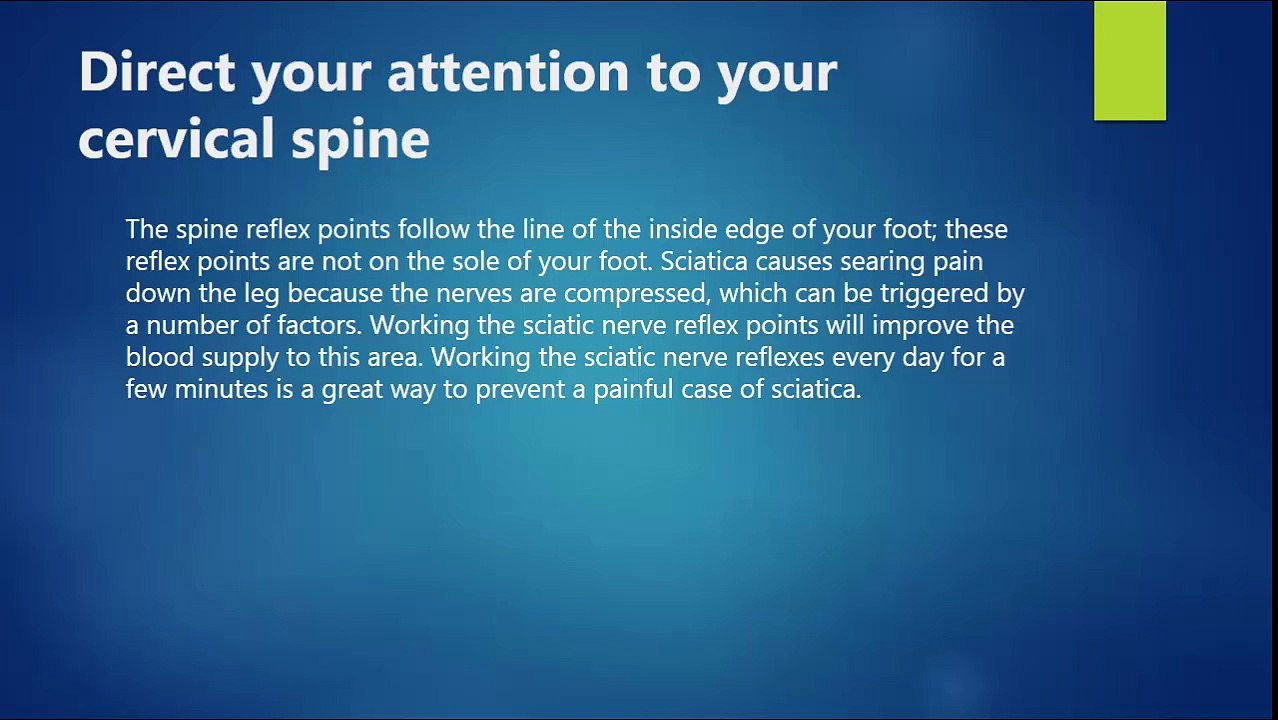 Direct your attention to your cervical spine

The spine reflex points follow the line of the inside edge of your foot; these reflex points are not on the sole of your foot. Sciatica causes searing pain down the leg because the nerves are compressed, which can be triggered by a number of factors. Working the sciatic nerve reflex points will improve the blood supply to this area. Working the sciatic nerve reflexes every day for a few minutes is a great way to prevent a painful case of sciatica.